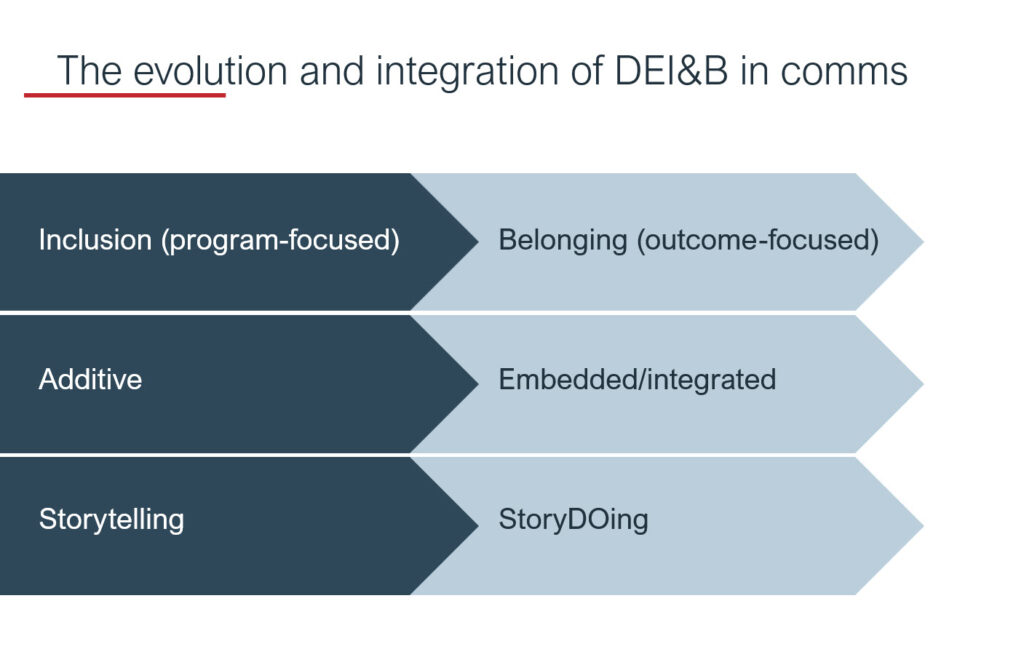 The evolution and integration of DEI&B in comms

Inclusion (program-focused)

Belonging (outcome-focused)

Additive

Embedded/integrated

Storytelling

StoryDOing